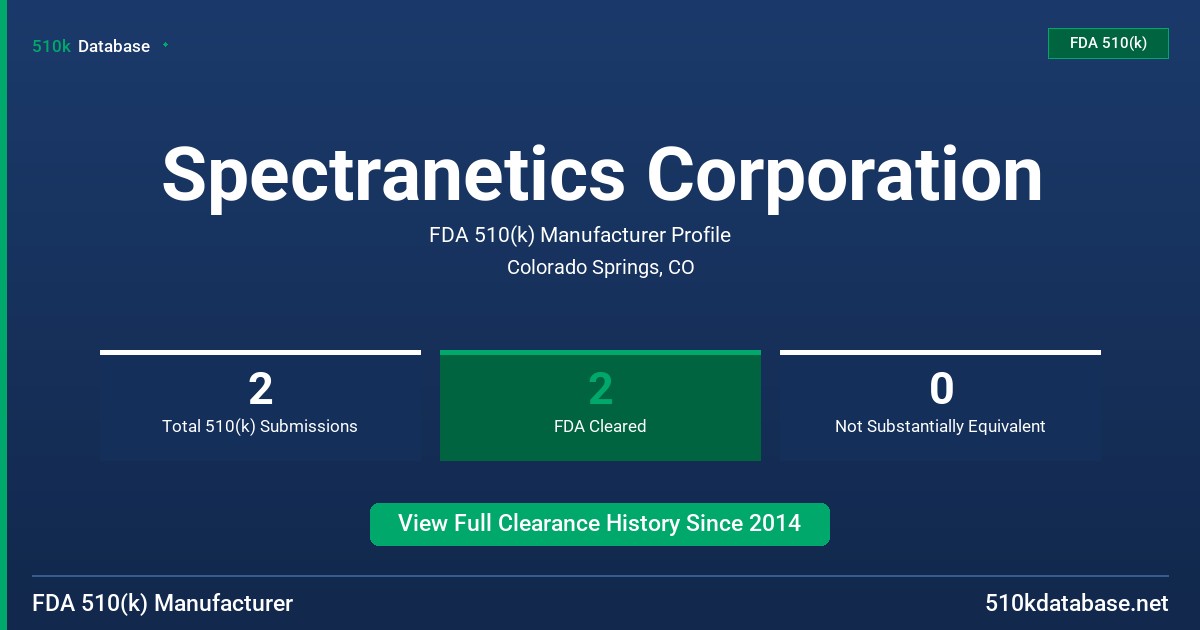 510k Database

FDA 510(k)

Spectranetics Corporation

FDA 510(k) Manufacturer Profile

Colorado Springs, CO

2
Total 510(k) Submissions

2
FDA Cleared

0
Not Substantially Equivalent

View Full Clearance History Since 2014

FDA 510(k) Manufacturer

510kdatabase.net